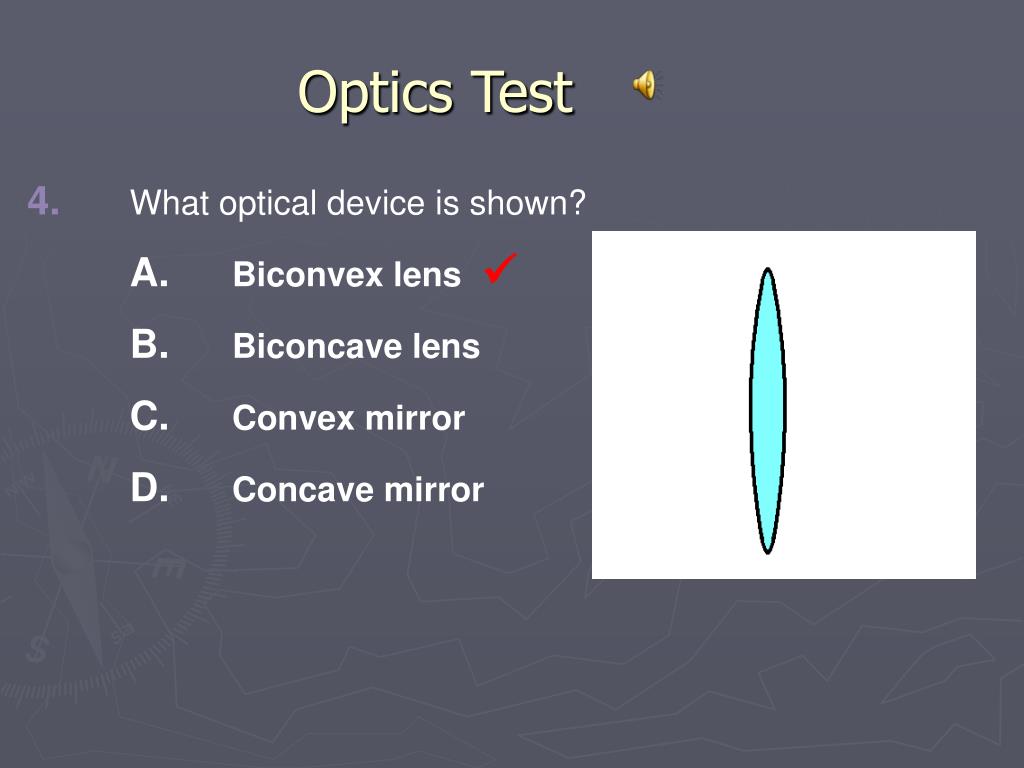 Optics Test

4. What optical device is shown?

A. Biconvex lens ✓

B. Biconcave lens

C. Convex mirror

D. Concave mirror